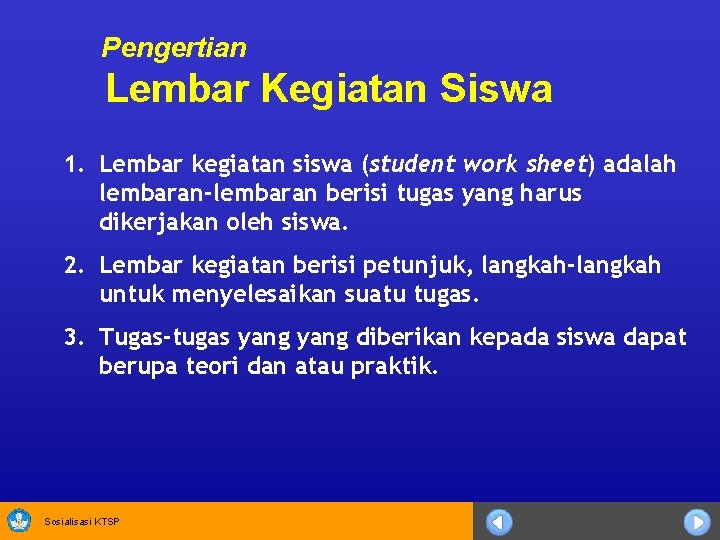 Pengertian
Lembar Kegiatan Siswa

1. Lembar kegiatan siswa (student work sheet) adalah lembaran-lembaran berisi tugas yang harus dikerjakan oleh siswa.

2. Lembar kegiatan berisi petunjuk, langkah-langkah untuk menyelesaikan suatu tugas.

3. Tugas-tugas yang yang diberikan kepada siswa dapat berupa teori dan atau praktik.

Sosialisasi KTSP